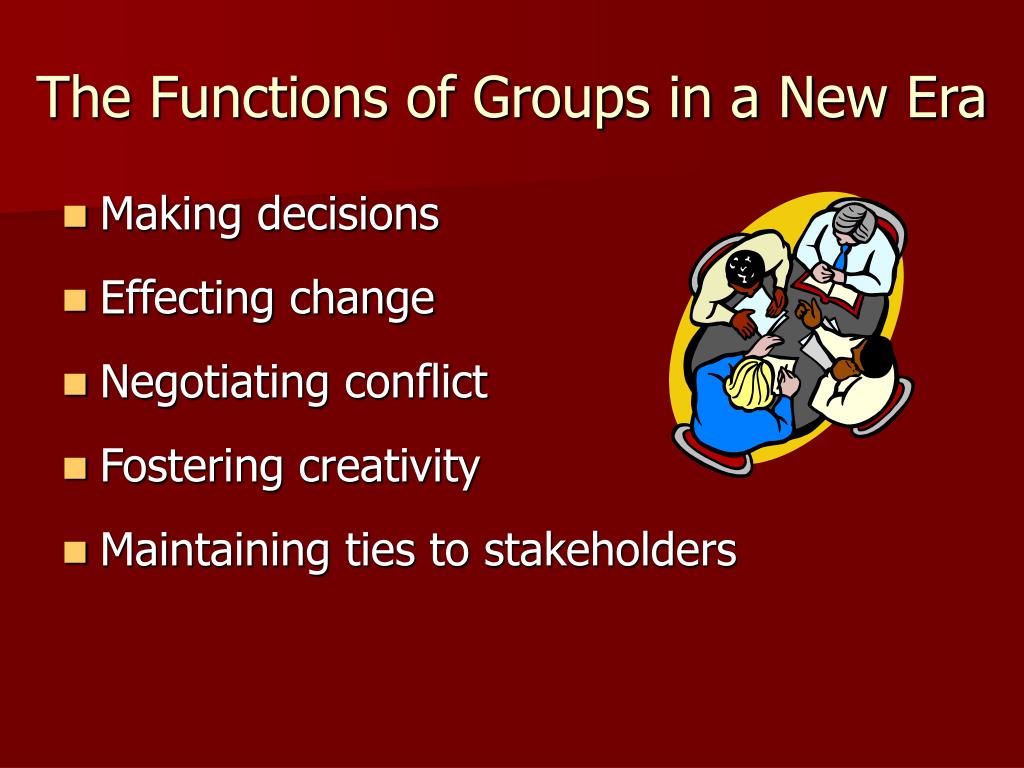 The Functions of Groups in a New Era

- Making decisions
- Effecting change
- Negotiating conflict
- Fostering creativity
- Maintaining ties to stakeholders